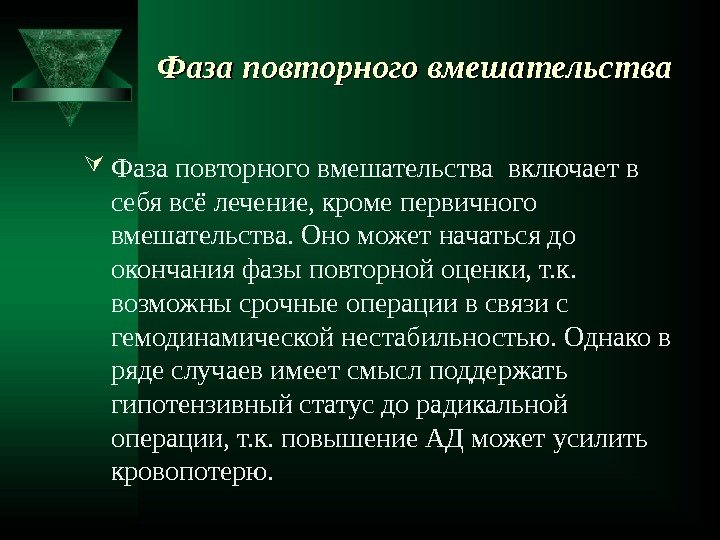 Фаза повторного вмешательства

Фаза повторного вмешательства включает в себя всё лечение, кроме первичного вмешательства. Оно может начаться до окончания фазы повторной оценки, т.к. возможны срочные операции в связи с гемодинамической нестабильностью. Однако в ряде случаев имеет смысл поддержать гипотензивный статус до радикальной операции, т.к. повышение АД может усилить кровопотерю.